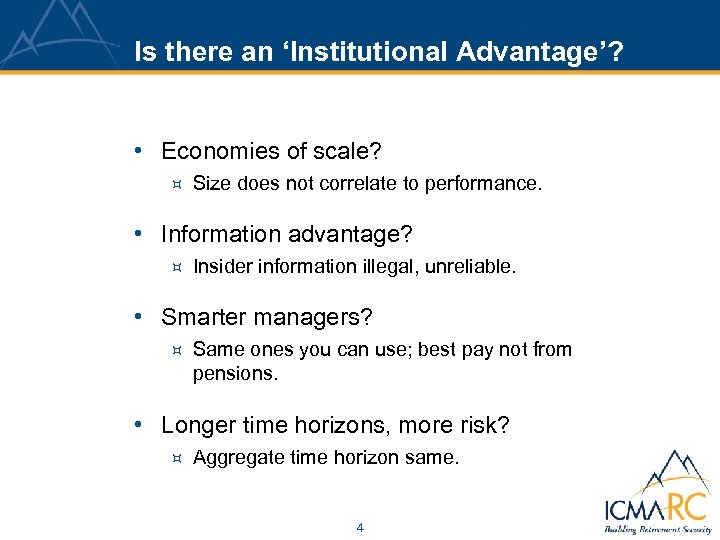 Is there an ‘Institutional Advantage’?

• Economies of scale?
¤ Size does not correlate to performance.

• Information advantage?
¤ Insider information illegal, unreliable.

• Smarter managers?
¤ Same ones you can use; best pay not from pensions.

• Longer time horizons, more risk?
¤ Aggregate time horizon same.

4

ICMARC
Building Retirement Security